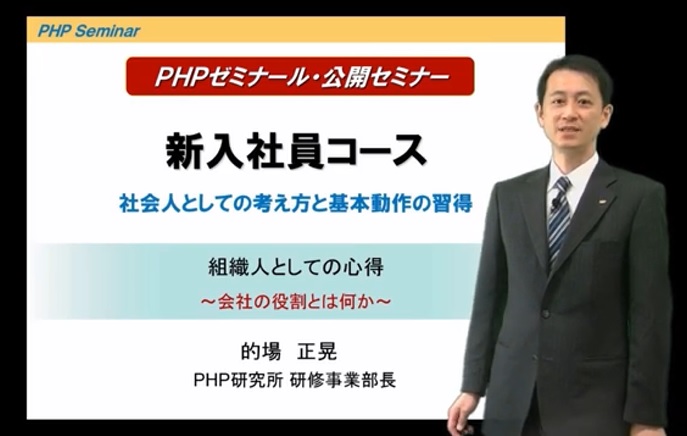 PHP Seminar

PHPゼミナール・公開セミナー

新入社員コース

社会人としての考え方と基本動作の習得

組織人としての心得

～会社の役割とは何か～

的場　正晃

PHP研究所 研修事業部長